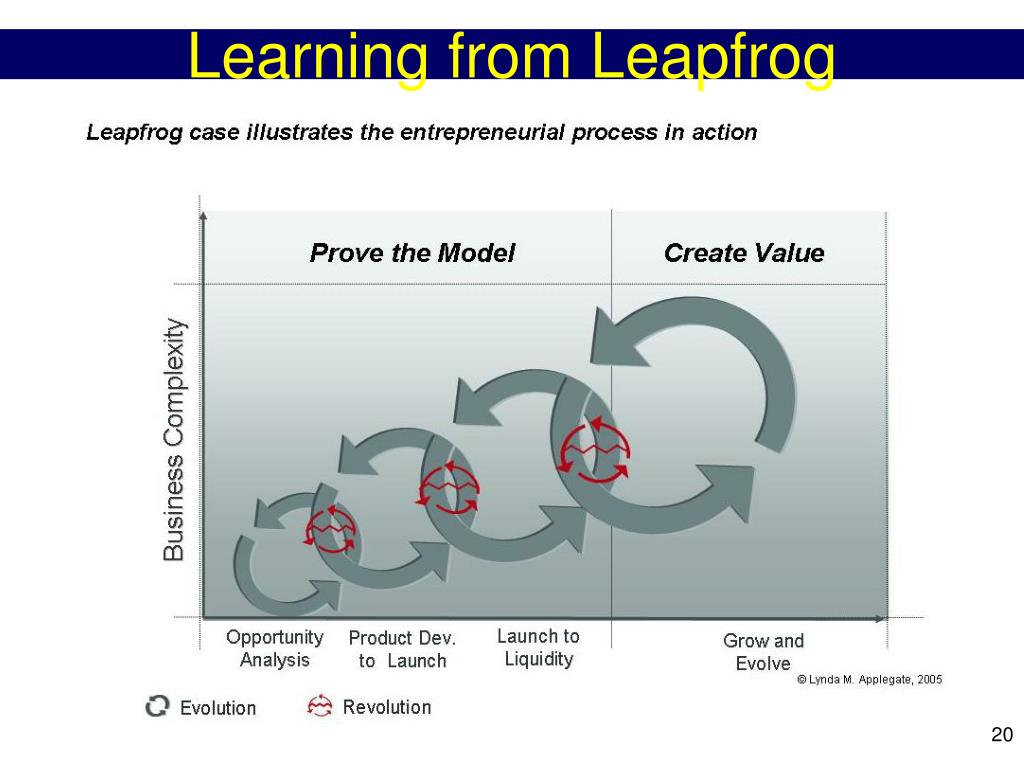 Learning from Leapfrog

Leapfrog case illustrates the entrepreneurial process in action

Prove the Model

Create Value

Business Complexity

Opportunity Analysis

Product Dev. to Launch

Launch to Liquidity

Grow and Evolve

© Lynda M. Applegate, 2005

Evolution

Revolution

20